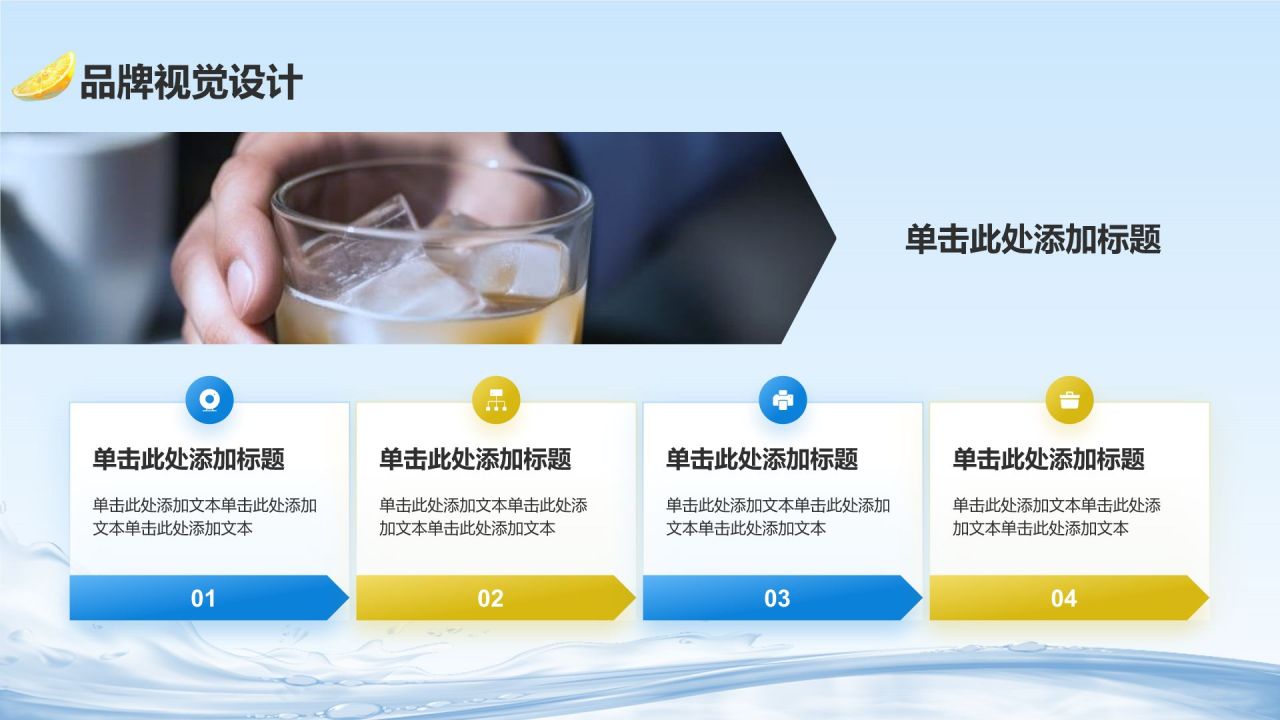 品牌视觉设计

单击此处添加标题

单击此处添加标题

单击此处添加文本单击此处添加文本单击此处添加文本

01

单击此处添加标题

单击此处添加文本单击此处添加文本单击此处添加文本

02

单击此处添加标题

单击此处添加文本单击此处添加文本单击此处添加文本

03

单击此处添加标题

单击此处添加文本单击此处添加文本单击此处添加文本

04